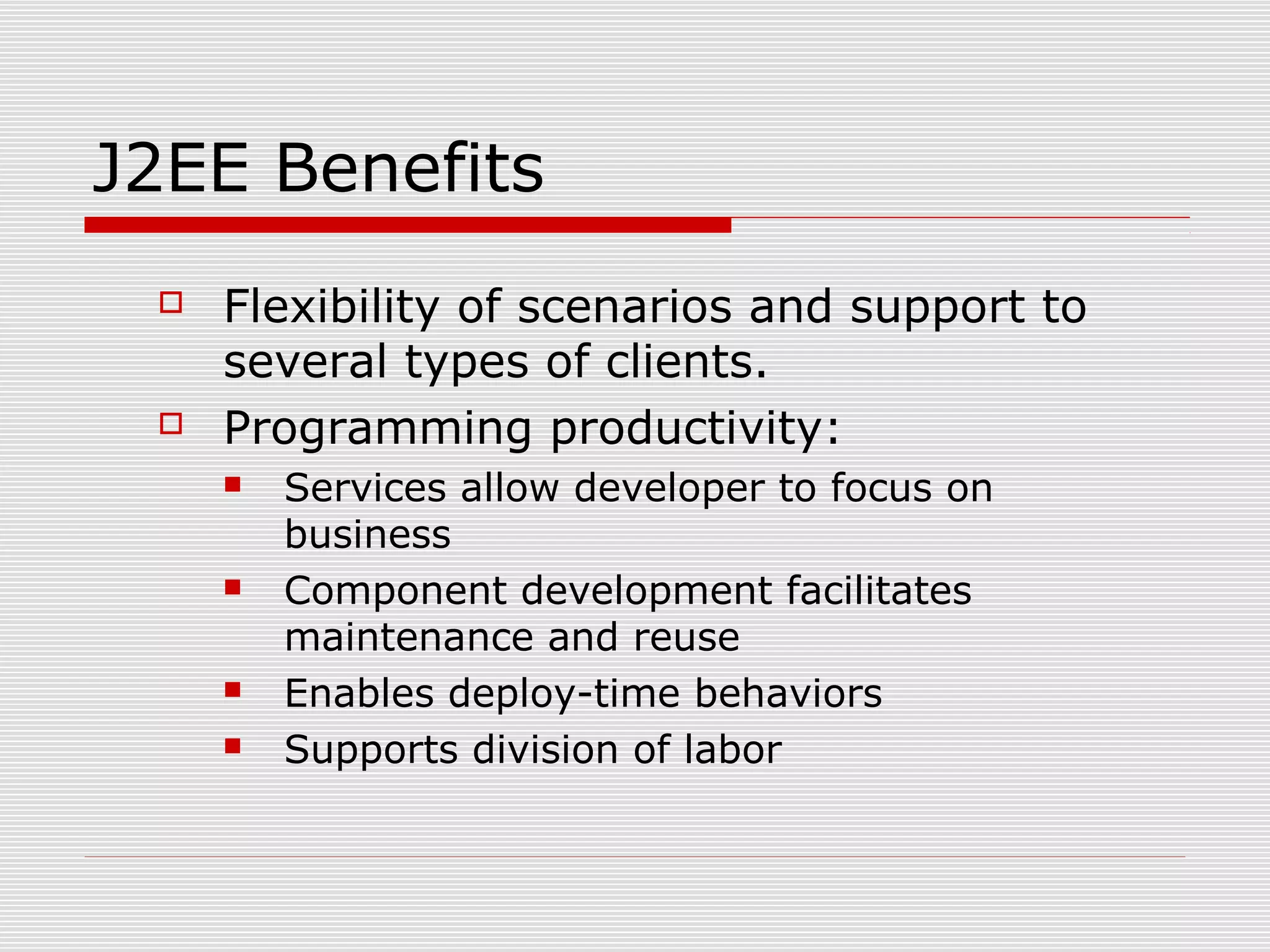 J2EE Benefits

Flexibility of scenarios and support to several types of clients.

Programming productivity:

Services allow developer to focus on business

Component development facilitates maintenance and reuse

Enables deploy-time behaviors

Supports division of labor